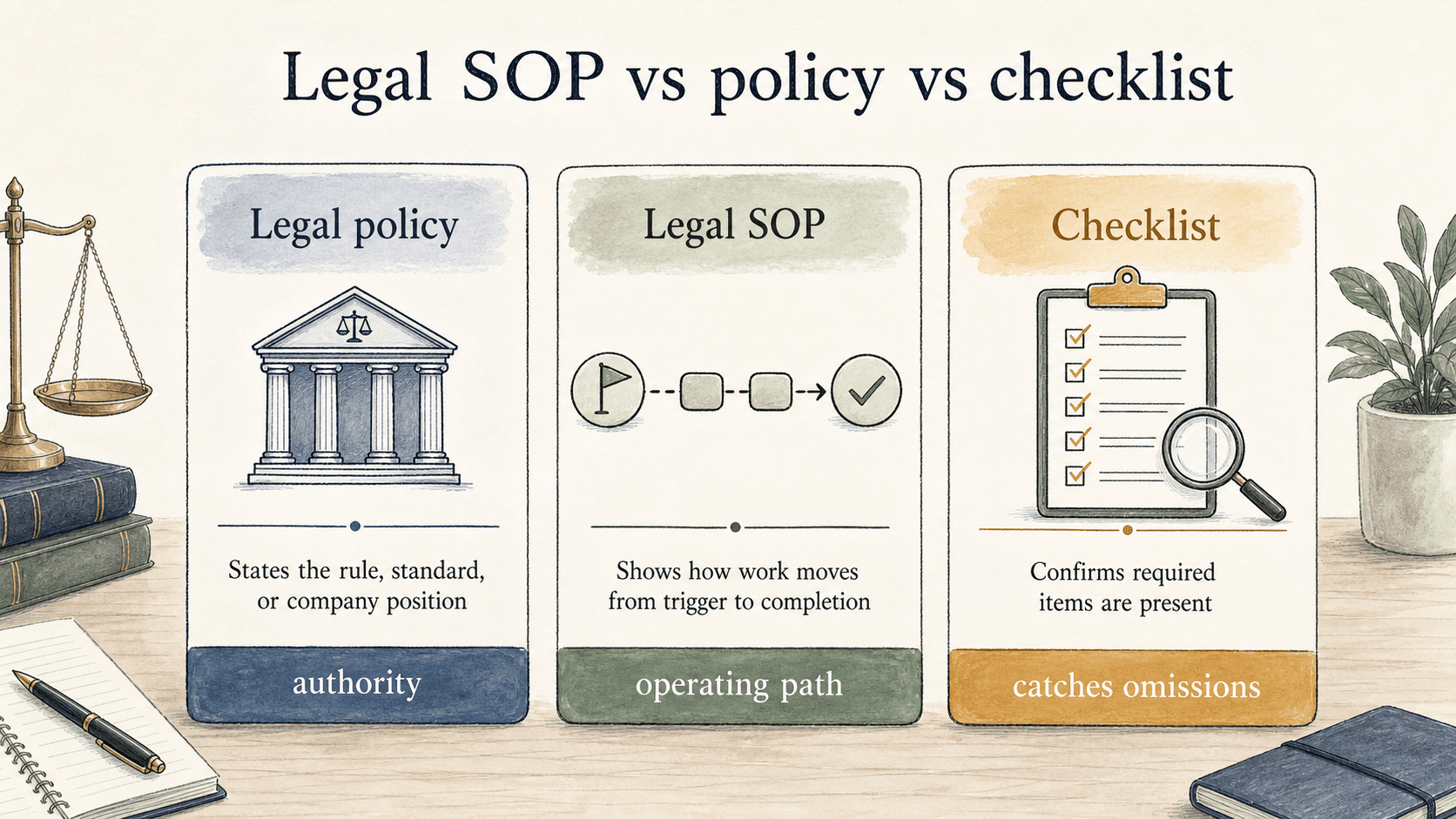 Legal SOP vs policy vs checklist

Legal policy

States the rule, standard, or company position

authority

Legal SOP

Shows how work moves from trigger to completion

operating path

Checklist

Confirms required items are present

catches omissions